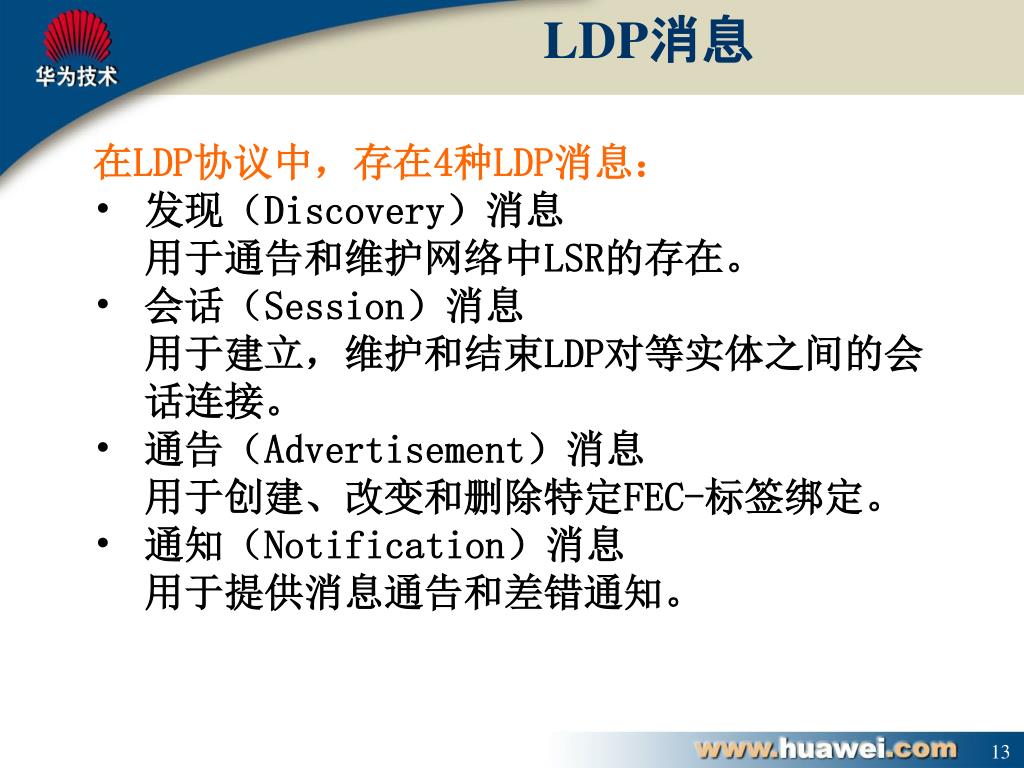 华为技术

LDP消息

在LDP协议中，存在4种LDP消息：

• 发现（Discovery）消息
用于通告和维护网络中LSR的存在。

• 会话（Session）消息
用于建立，维护和结束LDP对等实体之间的会话连接。

• 通告（Advertisement）消息
用于创建、改变和删除特定FEC-标签绑定。

• 通知（Notification）消息
用于提供消息通告和差错通知。

www.huawei.com

13